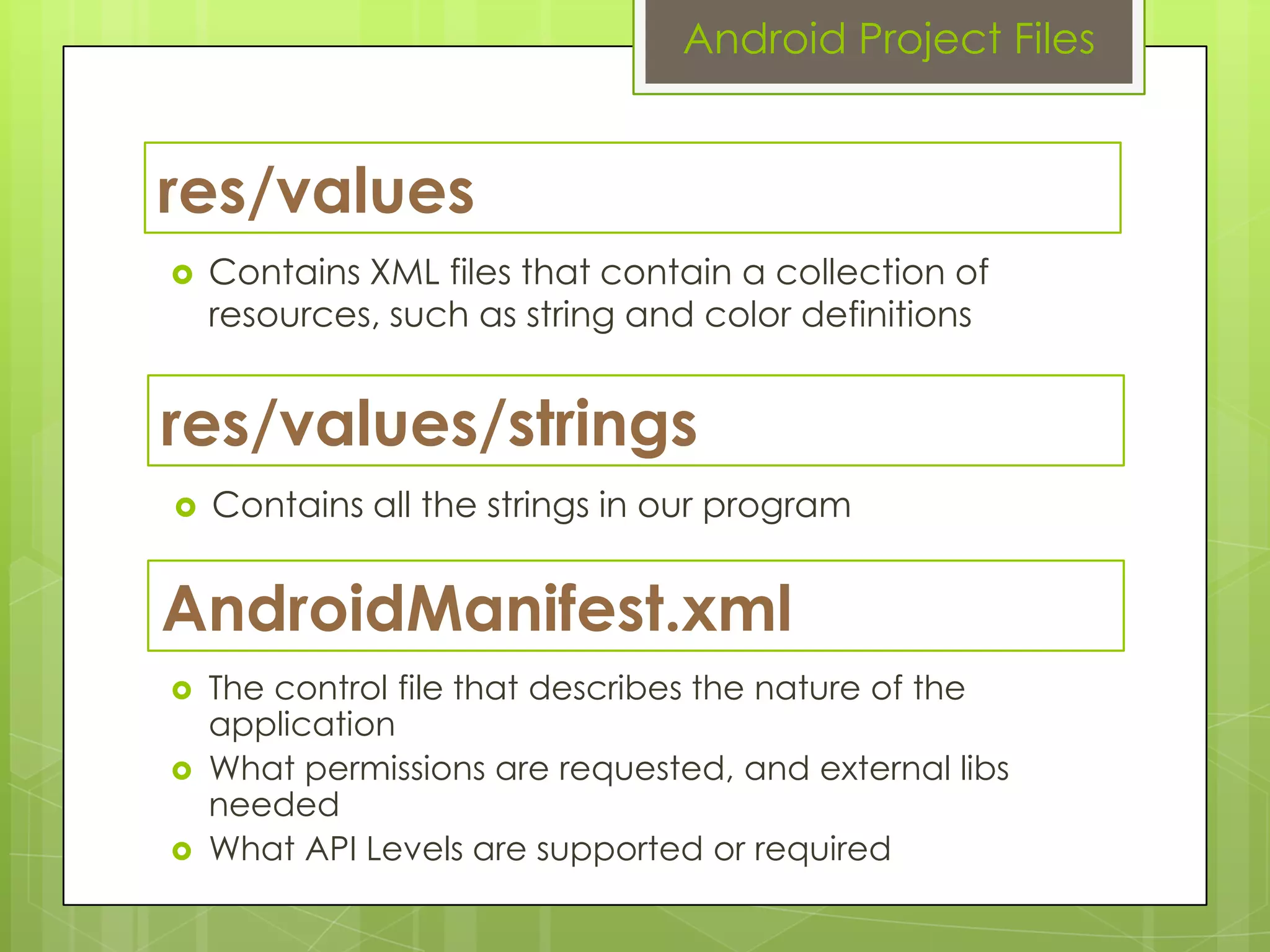 Android Project Files

res/values

Contains XML files that contain a collection of resources, such as string and color definitions

res/values/strings

Contains all the strings in our program

AndroidManifest.xml

The control file that describes the nature of the application

What permissions are requested, and external libs needed

What API Levels are supported or required